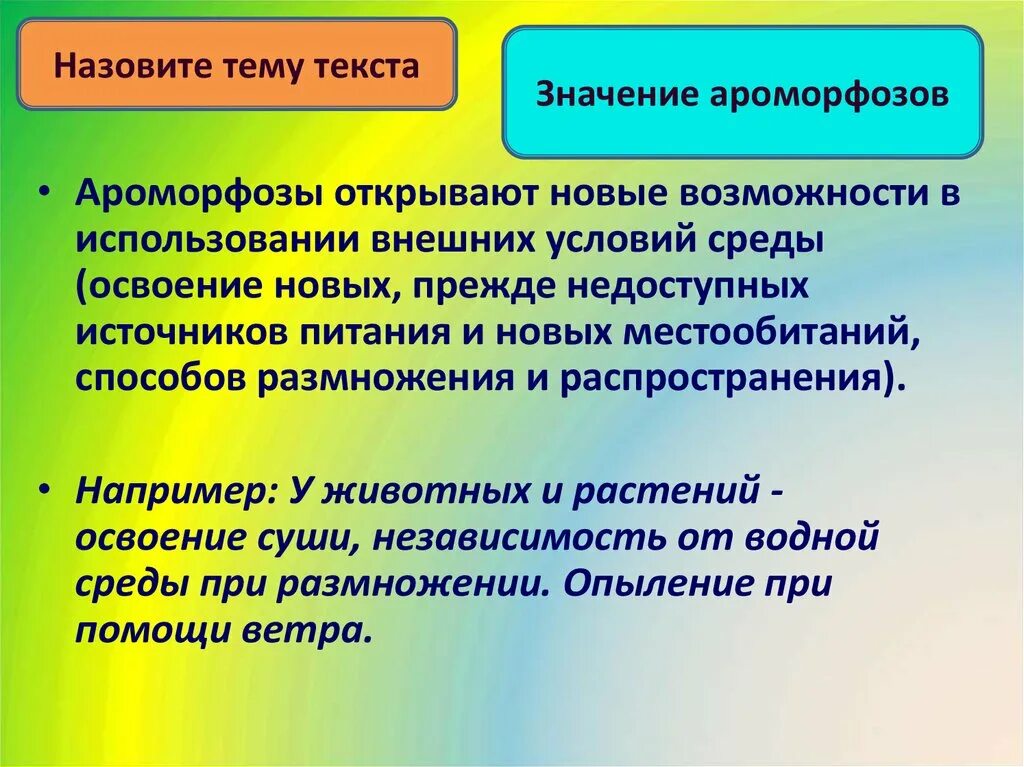 Назовите тему текста

Значение ароморфозов

• Ароморфозы открывают новые возможности в использовании внешних условий среды (освоение новых, прежде недоступных источников питания и новых местообитаний, способов размножения и распространения).

• Например: У животных и растений - освоение суши, независимость от водной среды при размножении. Опыление при помощи ветра.